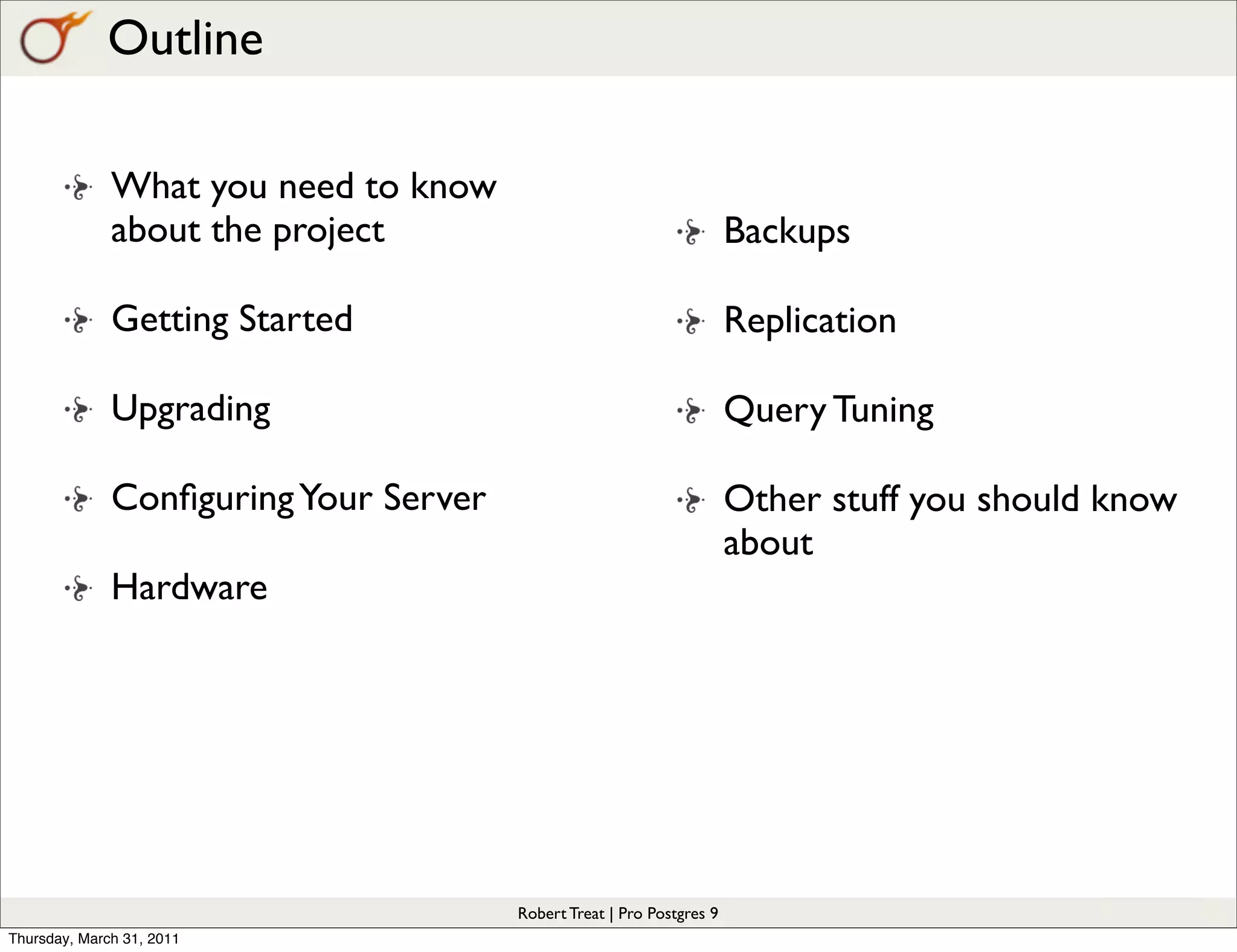 Outline

What you need to know about the project

Getting Started

Upgrading

Configuring Your Server

Hardware

Backups

Replication

Query Tuning

Other stuff you should know about

Robert Treat | Pro Postgres 9

Thursday, March 31, 2011